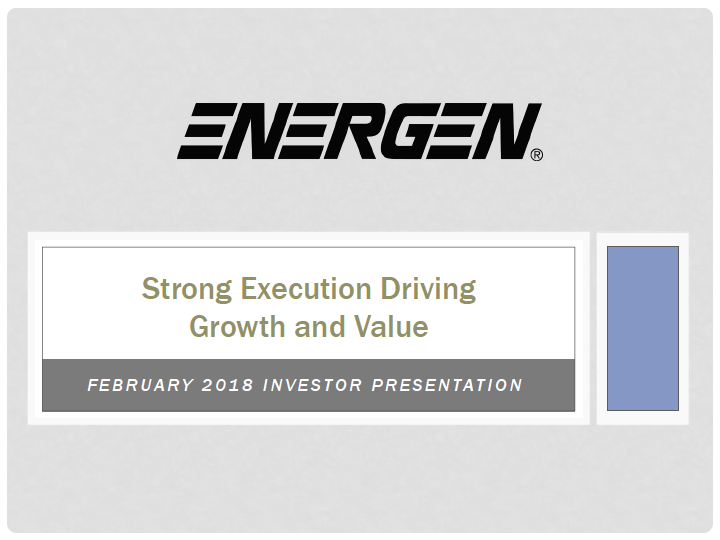 ENERGEN®

Strong Execution Driving Growth and Value

FEBRUARY 2018 INVESTOR PRESENTATION